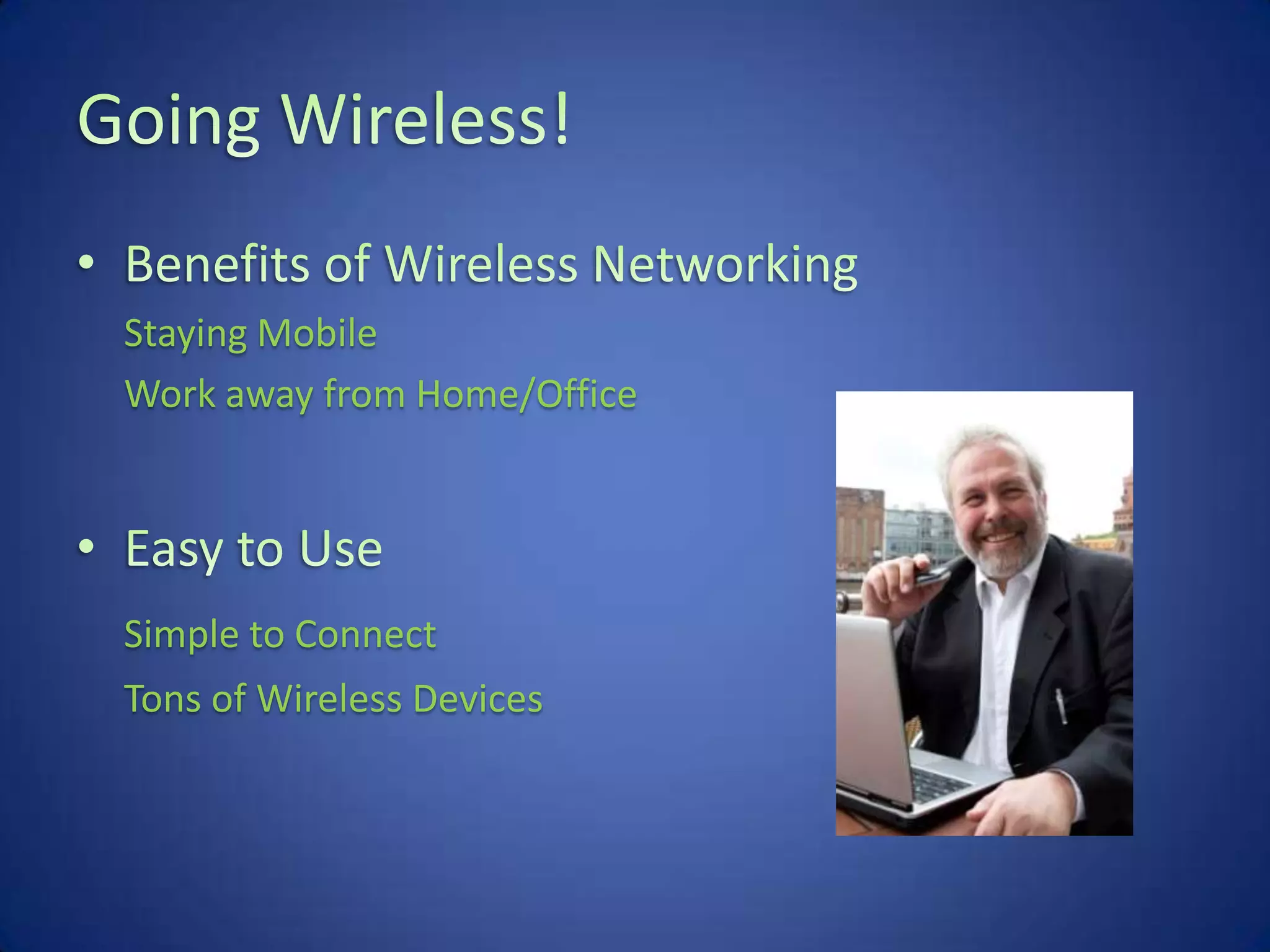 Going Wireless!

• Benefits of Wireless Networking

Staying Mobile

Work away from Home/Office

• Easy to Use

Simple to Connect

Tons of Wireless Devices